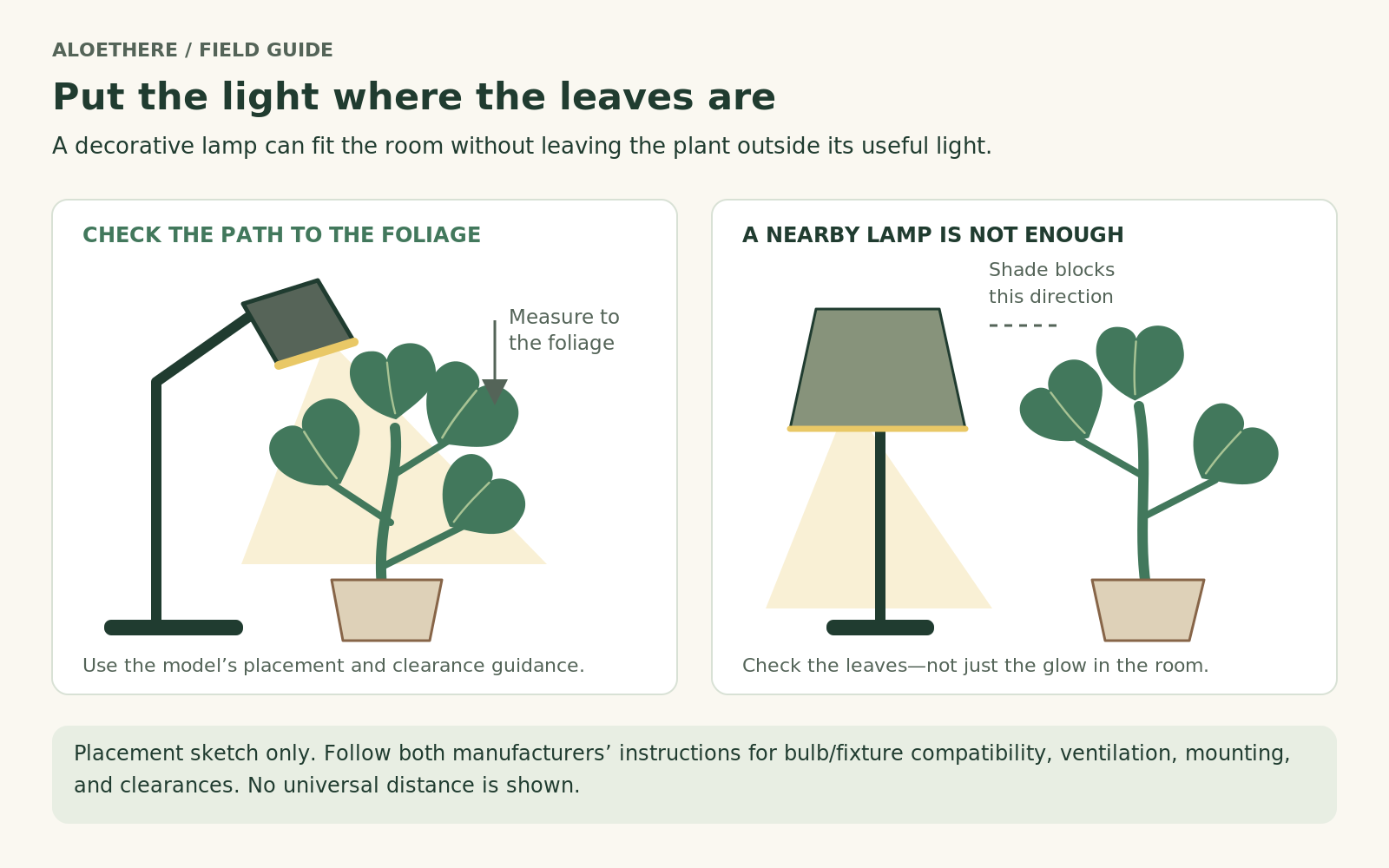 ALOETHERE / FIELD GUIDE

Put the light where the leaves are

A decorative lamp can fit the room without leaving the plant outside its useful light.

CHECK THE PATH TO THE FOLIAGE

Measure to the foliage

Use the model’s placement and clearance guidance.

A NEARBY LAMP IS NOT ENOUGH

Shade blocks this direction

Check the leaves—not just the glow in the room.

Placement sketch only. Follow both manufacturers’ instructions for bulb/fixture compatibility, ventilation, mounting, and clearances. No universal distance is shown.